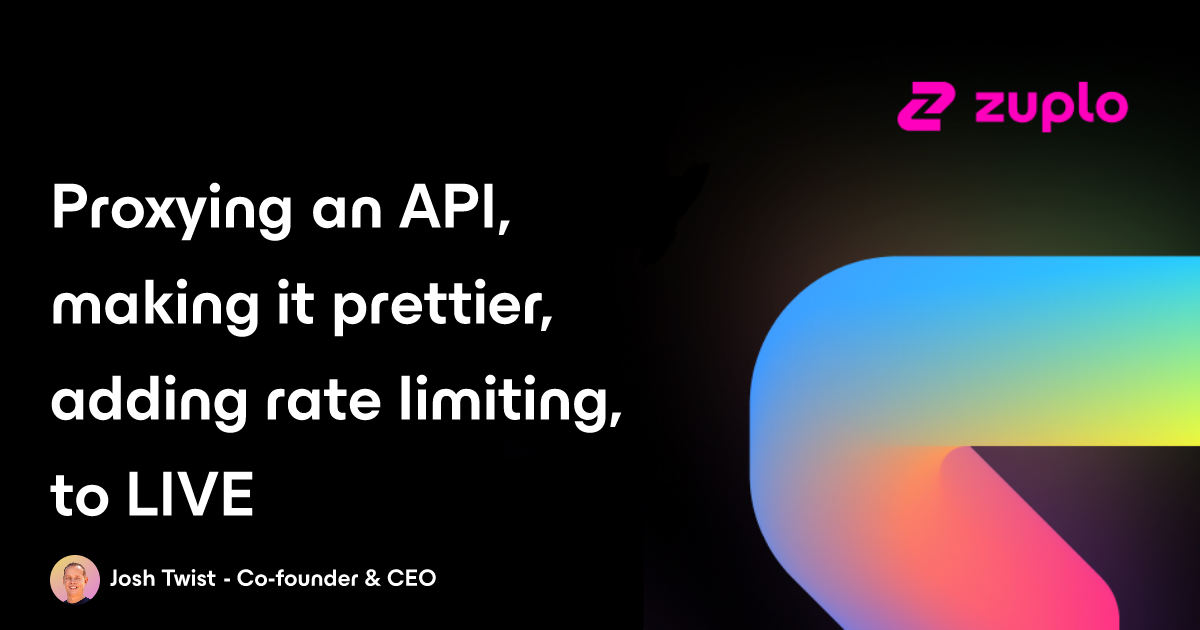 zuplo

Proxying an API, making it prettier, adding rate limiting, to LIVE

Josh Twist - Co-founder & CEO